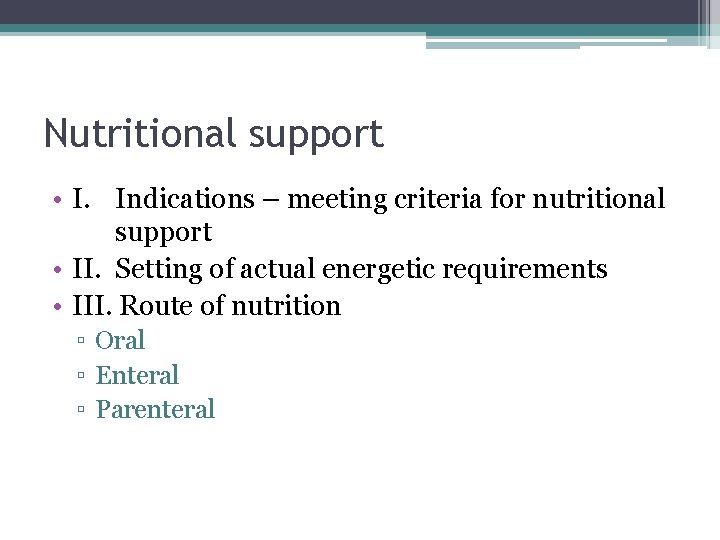 Nutritional support

• I. Indications – meeting criteria for nutritional support
• II. Setting of actual energetic requirements
• III. Route of nutrition
 ▫ Oral
 ▫ Enteral
 ▫ Parenteral